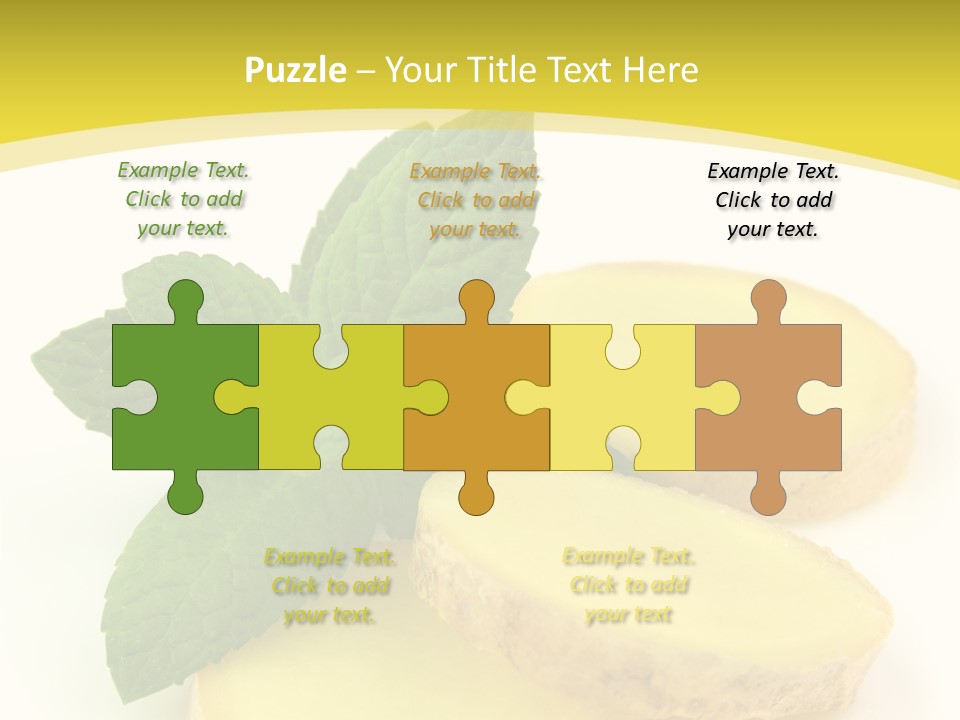 Puzzle – Your Title Text Here

Example Text. Click to add your text.

Example Text. Click to add your text.

Example Text. Click to add your text.

Example Text. Click to add your text.

Example Text. Click to add your text